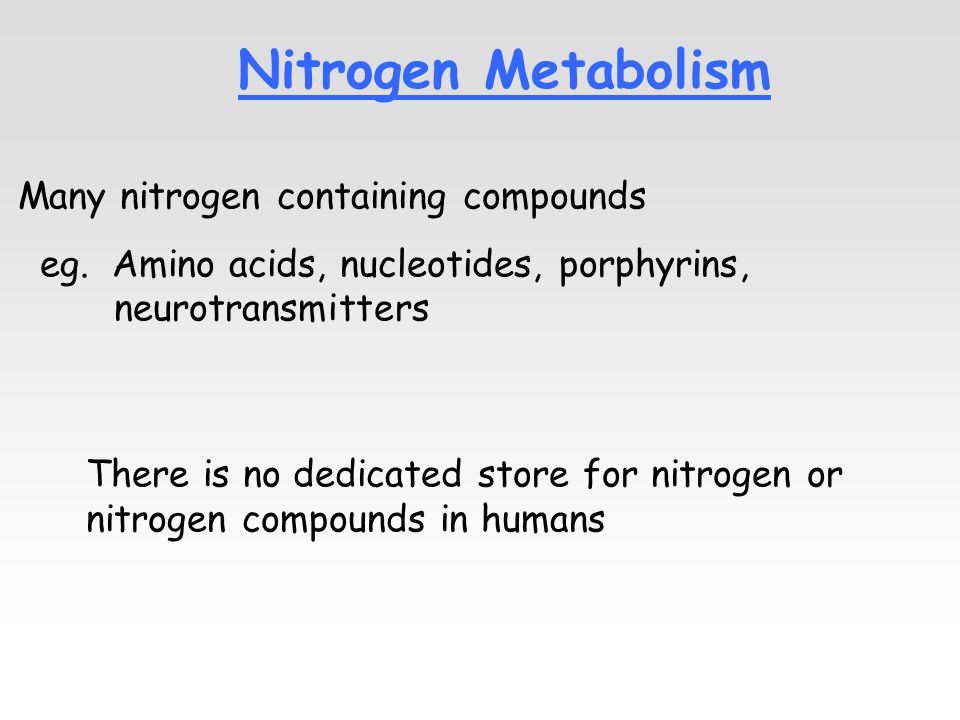 Nitrogen Metabolism

Many nitrogen containing compounds

eg. Amino acids, nucleotides, porphyrins, neurotransmitters

There is no dedicated store for nitrogen or nitrogen compounds in humans